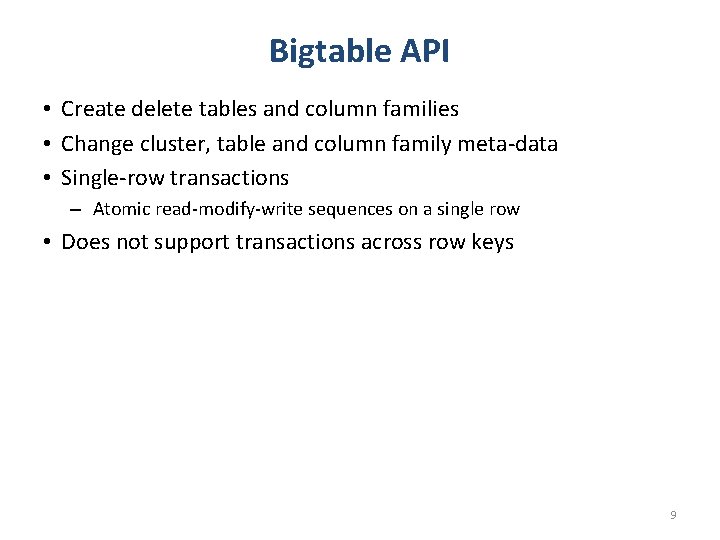 Bigtable API

• Create delete tables and column families
• Change cluster, table and column family meta-data
• Single-row transactions
– Atomic read-modify-write sequences on a single row
• Does not support transactions across row keys

9